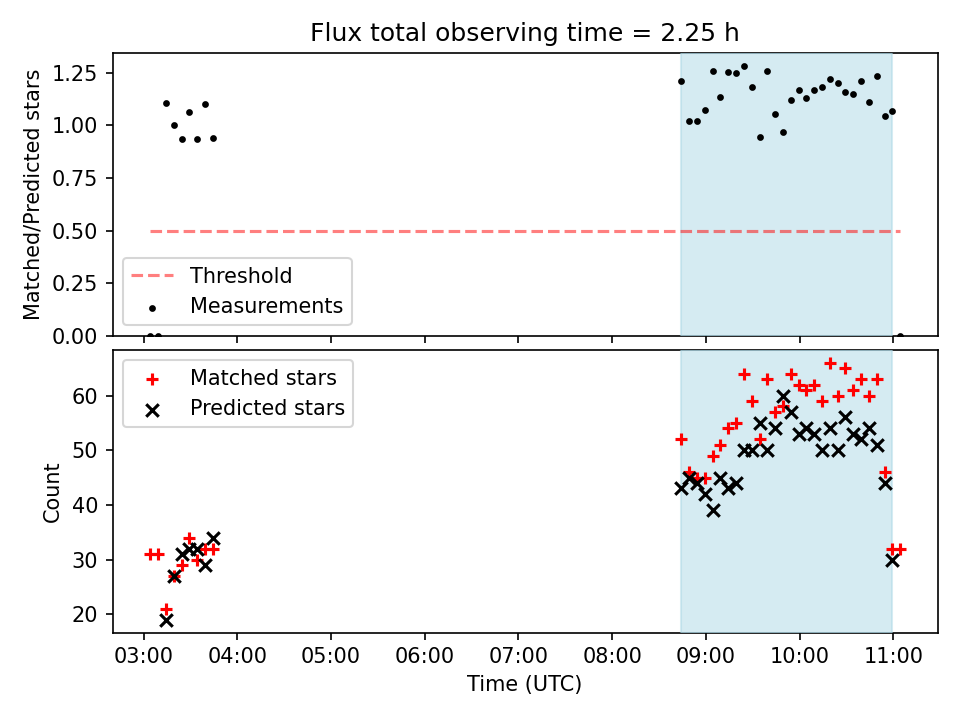 Flux total observing time = 2.25 h

Matched/Predicted stars

1.25
1.00
0.75
0.50
0.25
0.00

Threshold
Measurements

Matched stars
Predicted stars

Count

60
50
40
30
20

03:00 04:00 05:00 06:00 07:00 08:00 09:00 10:00 11:00

Time (UTC)